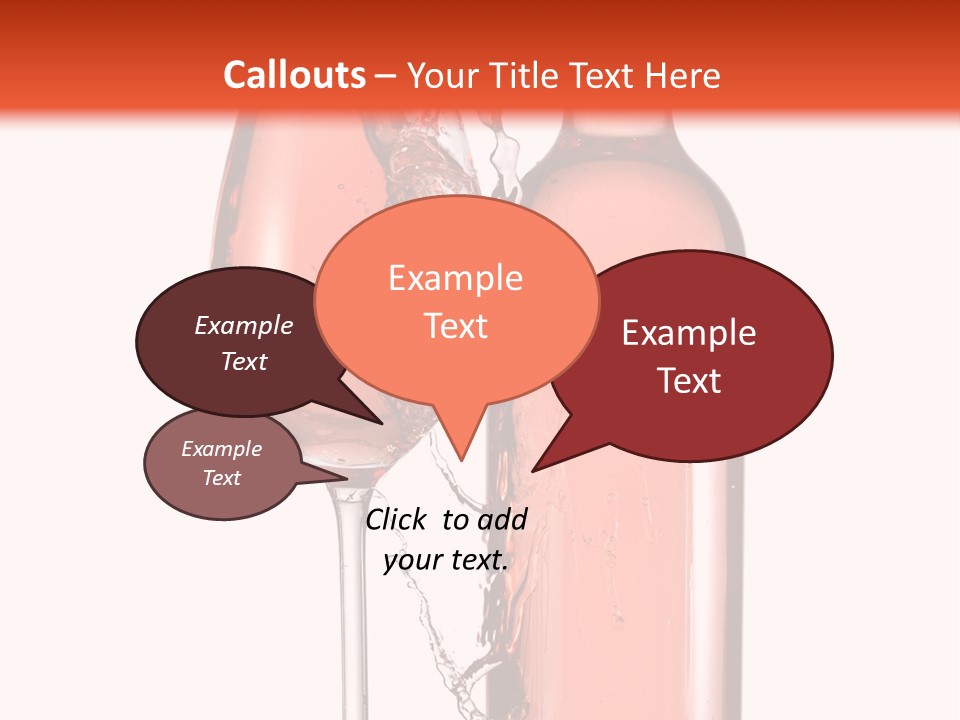 Callouts – Your Title Text Here

Example Text

Example Text

Example Text

Example Text

Click to add your text.